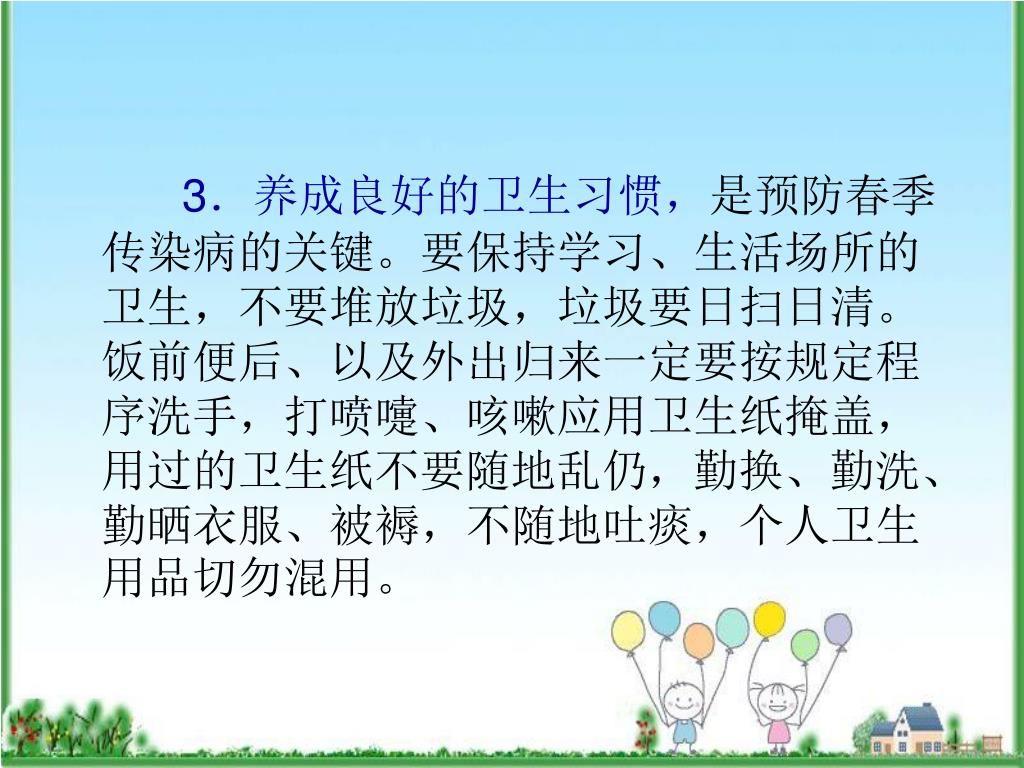 3．养成良好的卫生习惯，是预防春季传染病的关键。要保持学习、生活场所的卫生，不要堆放垃圾，垃圾要日扫日清。饭前便后、以及外出归来一定要按规定程序洗手，打喷嚏、咳嗽应用卫生纸掩盖，用过的卫生纸不要随地乱仍，勤换、勤洗、勤晒衣服、被褥，不随地吐痰，个人卫生用品切勿混用。